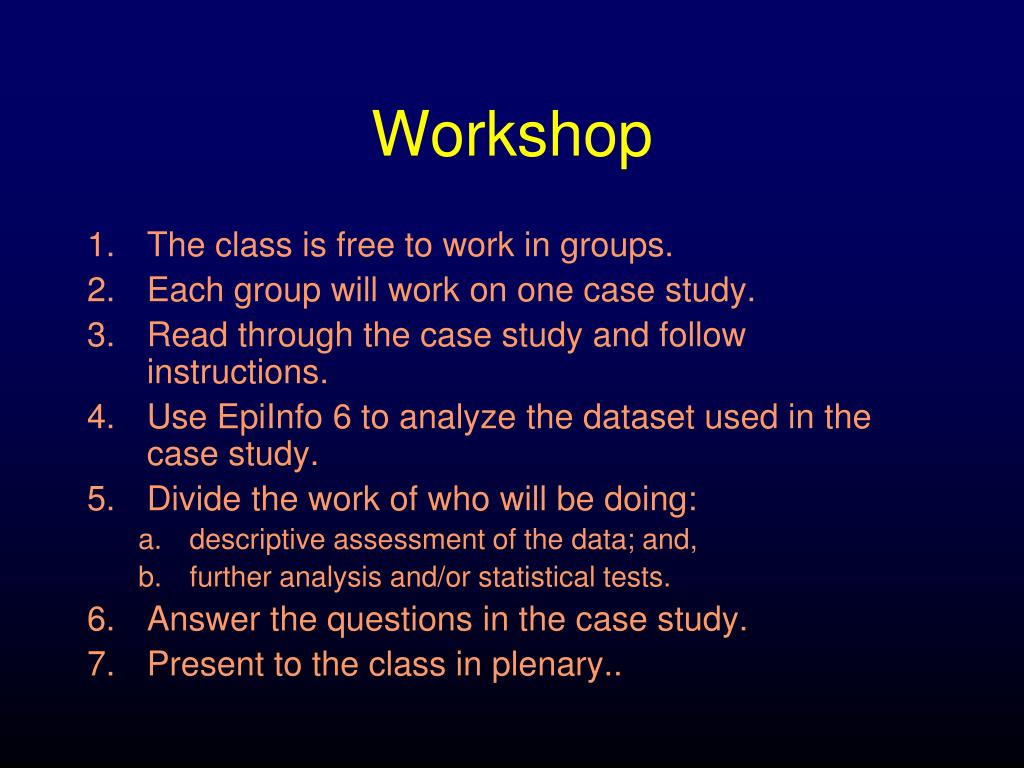 Workshop

1. The class is free to work in groups.
2. Each group will work on one case study.
3. Read through the case study and follow instructions.
4. Use EpiInfo 6 to analyze the dataset used in the case study.
5. Divide the work of who will be doing:
a. descriptive assessment of the data; and,
b. further analysis and/or statistical tests.
6. Answer the questions in the case study.
7. Present to the class in plenary..